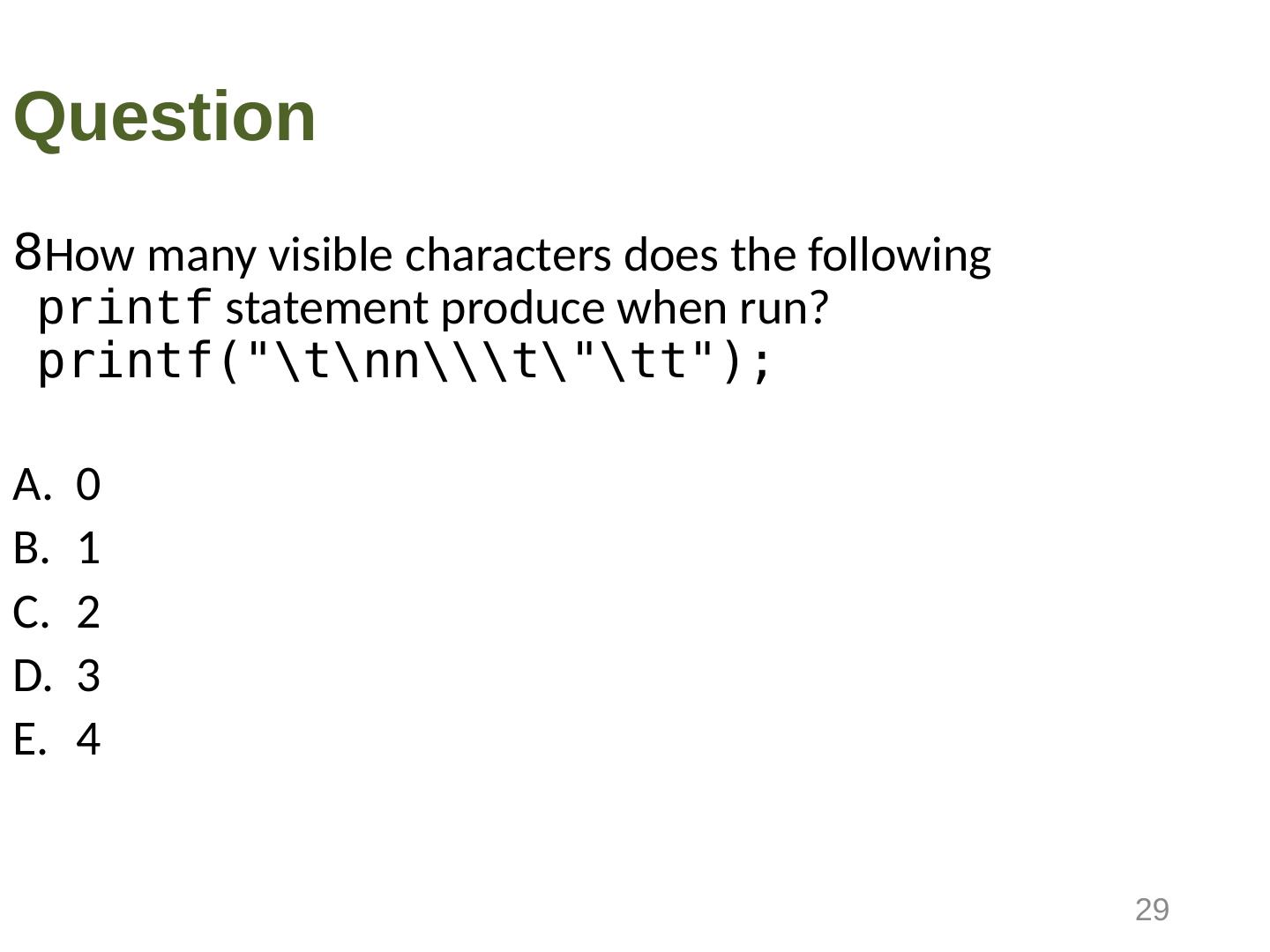 Question

8How many visible characters does the following printf statement produce when run?
printf("\t\nn\\\t\"\tt");

A. 0
B. 1
C. 2
D. 3
E. 4

29